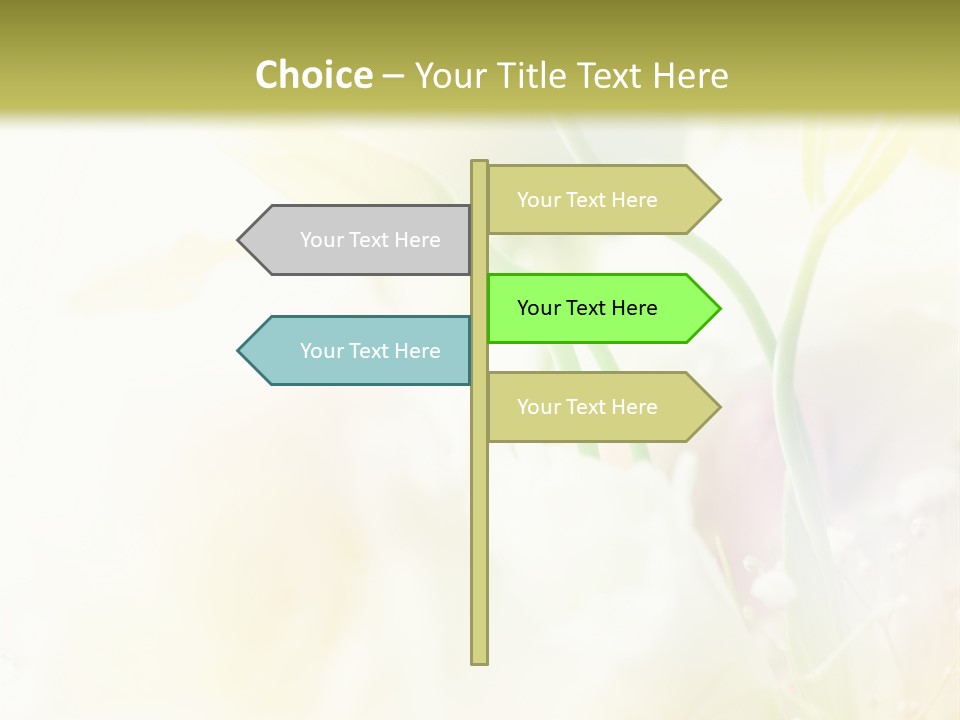 Choice – Your Title Text Here

Your Text Here

Your Text Here

Your Text Here

Your Text Here

Your Text Here